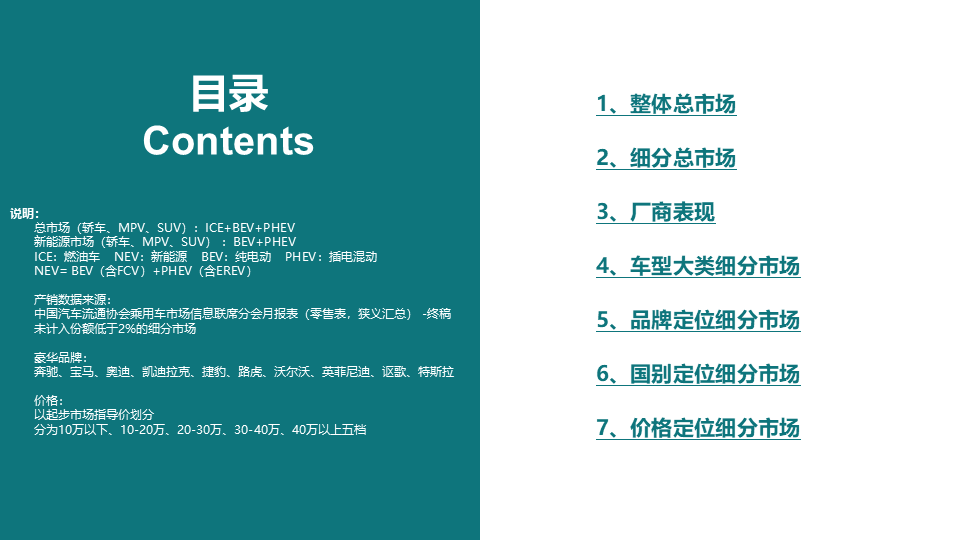 目录
Contents

说明：
总市场（轿车、MPV、SUV）：ICE+BEV+PHEV
新能源市场（轿车、MPV、SUV）：BEV+PHEV
ICE：燃油车 NEV：新能源 BEV：纯电动 PHEV：插电混动
NEV= BEV（含FCV）+PHEV（含EREV）

产销数据来源：
中国汽车流通协会乘用车市场信息联席分会月报表（零售表，狭义汇总）-终稿
未计入份额低于2%的细分市场

豪华品牌：
奔驰、宝马、奥迪、凯迪拉克、捷豹、路虎、沃尔沃、英菲尼迪、讴歌、特斯拉

价格：
以起步市场指导价划分
分为10万以下、10-20万、20-30万、30-40万、40万以上五档

1、整体总市场

2、细分总市场

3、厂商表现

4、车型大类细分市场

5、品牌定位细分市场

6、国别定位细分市场

7、价格定位细分市场